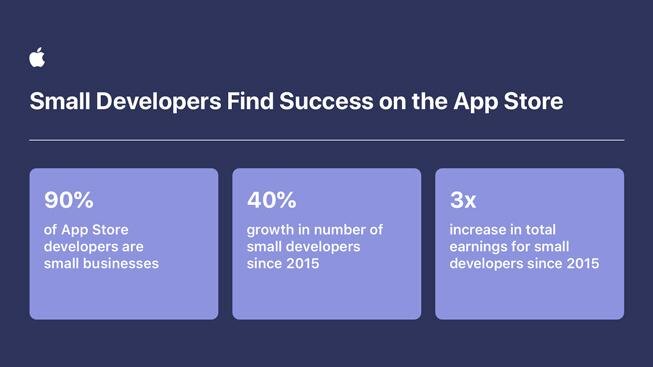 Small Developers Find Success on the App Store

90%
of App Store developers are small businesses

40%
growth in number of small developers since 2015

3x
increase in total earnings for small developers since 2015